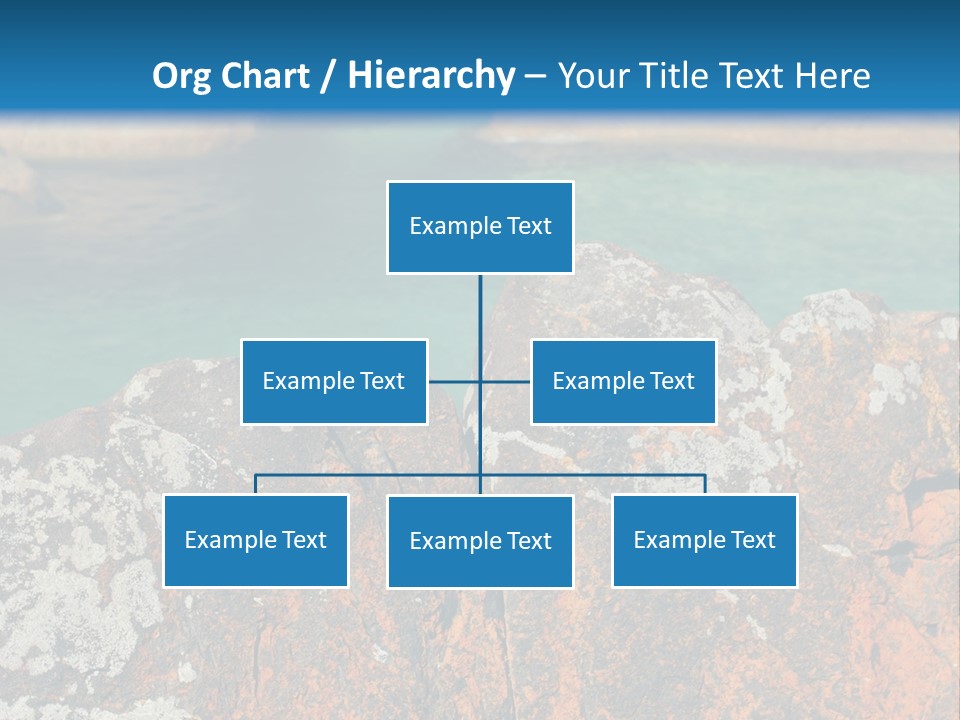 Org Chart / Hierarchy – Your Title Text Here

Example Text

Example Text

Example Text

Example Text

Example Text

Example Text